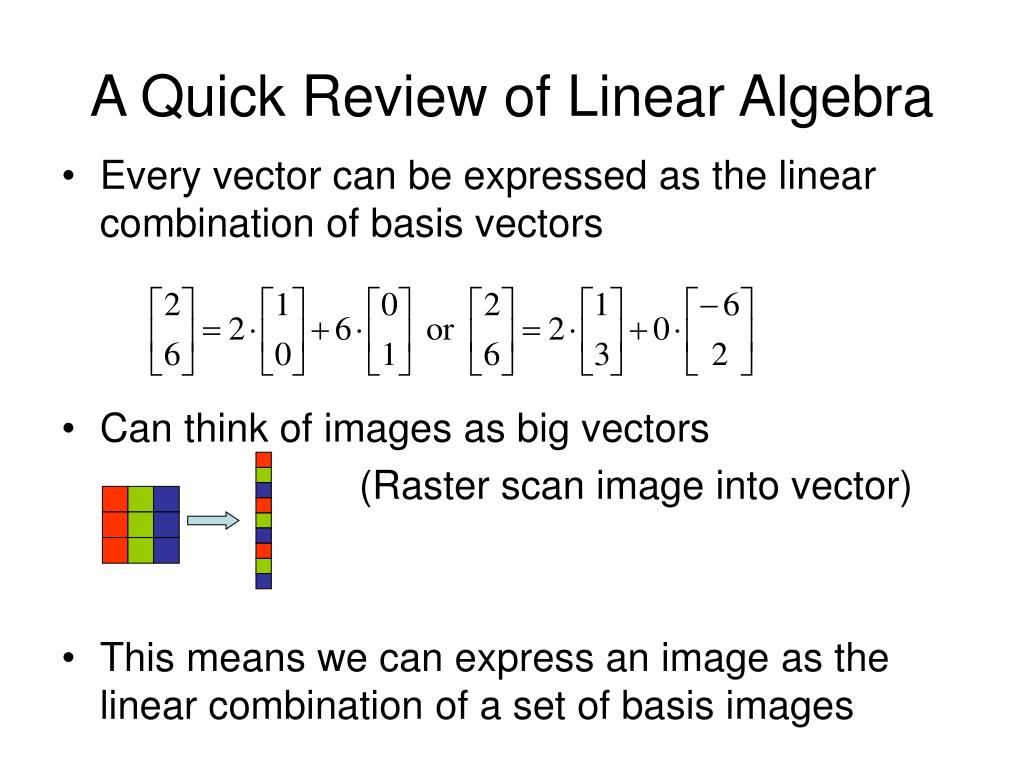 A Quick Review of Linear Algebra

• Every vector can be expressed as the linear combination of basis vectors

$\begin{bmatrix} 2 \\ 6 \end{bmatrix} = 2 \cdot \begin{bmatrix} 1 \\ 0 \end{bmatrix} + 6 \cdot \begin{bmatrix} 0 \\ 1 \end{bmatrix}$ or $\begin{bmatrix} 2 \\ 6 \end{bmatrix} = 2 \cdot \begin{bmatrix} 1 \\ 3 \end{bmatrix} + 0 \cdot \begin{bmatrix} -6 \\ 2 \end{bmatrix}$

• Can think of images as big vectors

(Raster scan image into vector)

• This means we can express an image as the linear combination of a set of basis images